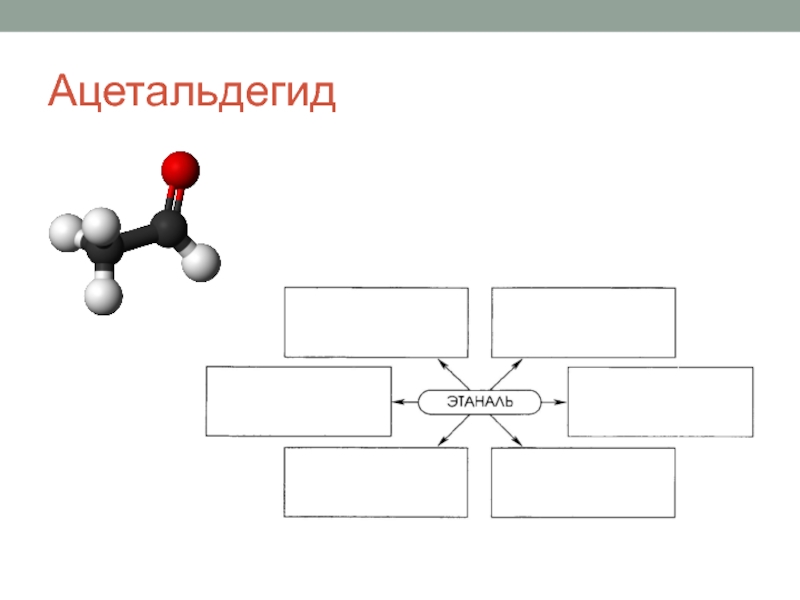 Ацетальдегид

ЭТАНАЛЬ